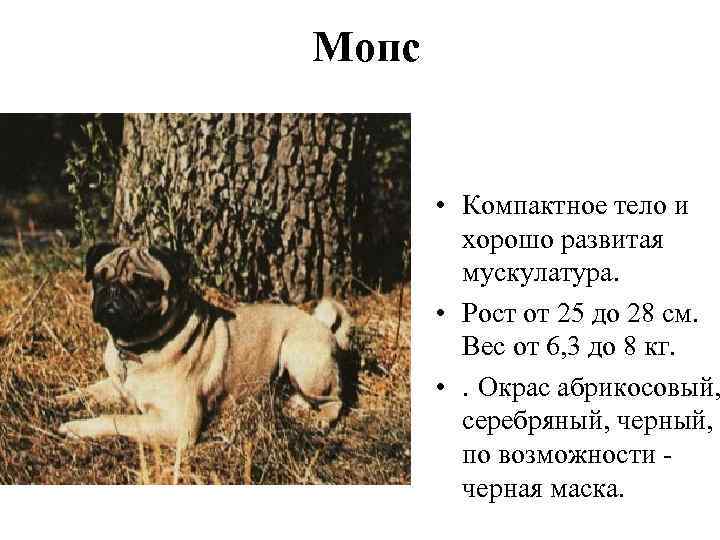 Мопс

• Компактное тело и хорошо развитая мускулатура.

• Рост от 25 до 28 см. Вес от 6,3 до 8 кг.

• . Окрас абрикосовый, серебряный, черный, по возможности - черная маска.